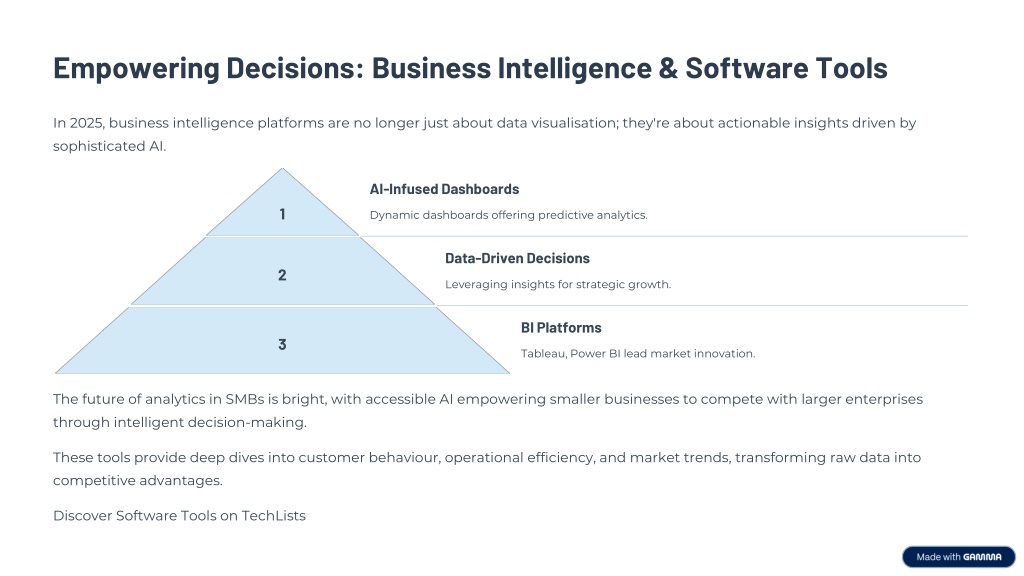 Empowering Decisions: Business Intelligence & Software Tools

In 2025, business intelligence platforms are no longer just about data visualisation; they're about actionable insights driven by sophisticated AI.

1

AI-Infused Dashboards

Dynamic dashboards offering predictive analytics.

2

Data-Driven Decisions

Leveraging insights for strategic growth.

3

BI Platforms

Tableau, Power BI lead market innovation.

The future of analytics in SMBs is bright, with accessible AI empowering smaller businesses to compete with larger enterprises through intelligent decision-making.

These tools provide deep dives into customer behaviour, operational efficiency, and market trends, transforming raw data into competitive advantages.

Discover Software Tools on TechLists

Made with GAMMA